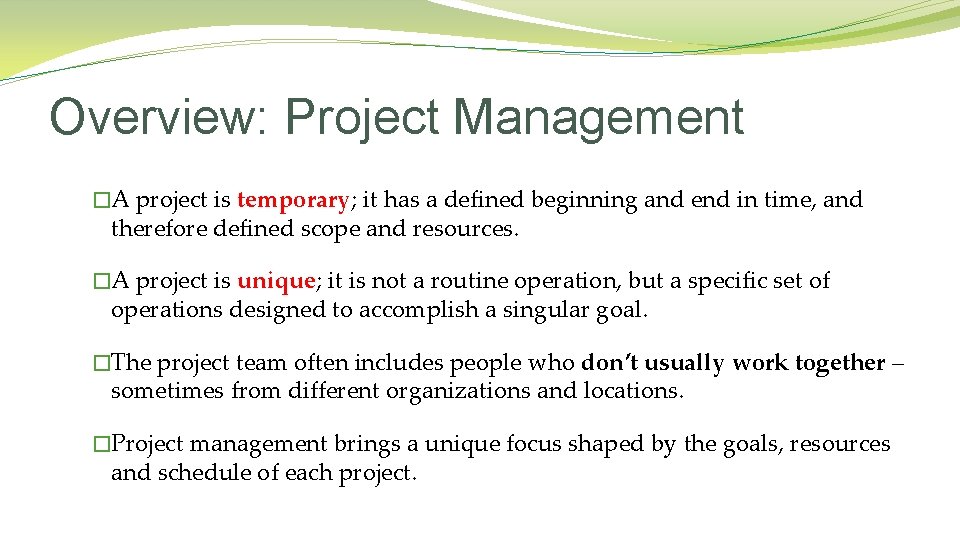 Overview: Project Management

�A project is temporary; it has a defined beginning and end in time, and therefore defined scope and resources.

�A project is unique; it is not a routine operation, but a specific set of operations designed to accomplish a singular goal.

�The project team often includes people who don't usually work together – sometimes from different organizations and locations.

�Project management brings a unique focus shaped by the goals, resources and schedule of each project.